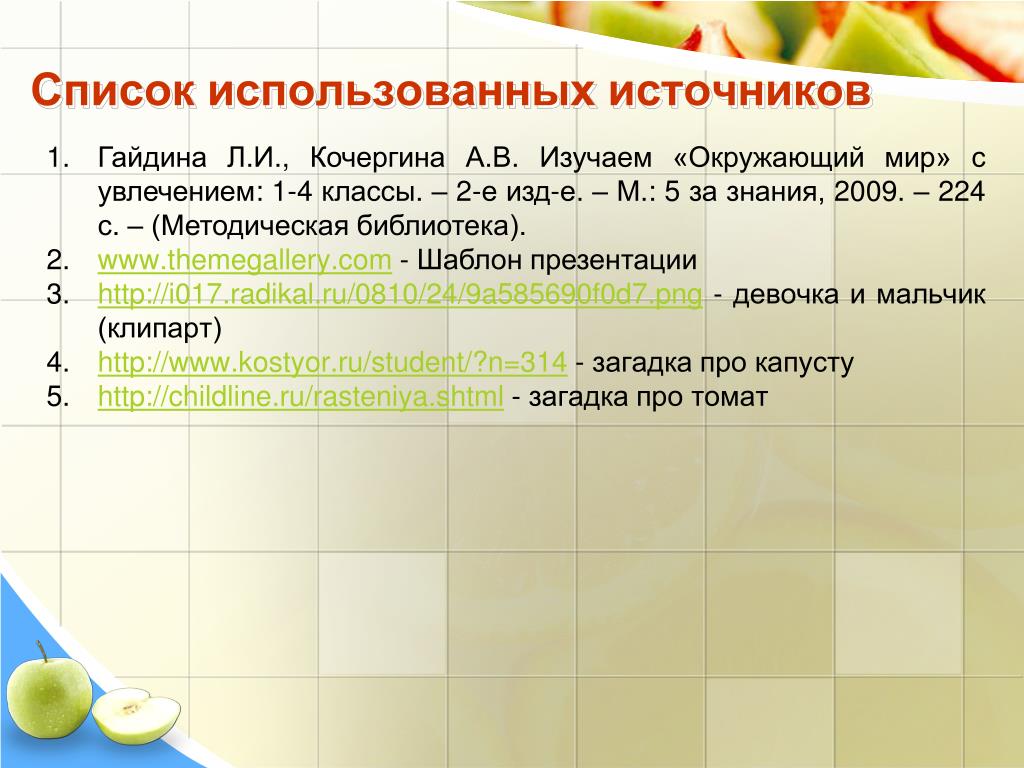 Список использованных источников

1. Гайдина Л.И., Кочергина А.В. Изучаем «Окружающий мир» с увлечением: 1-4 классы. – 2-е изд-е. – М.: 5 за знания, 2009. – 224 с. – (Методическая библиотека).
2. www.themegallery.com - Шаблон презентации
3. http://i017.radikal.ru/0810/24/9a585690f0d7.png - девочка и мальчик (клипарт)
4. http://www.kostyor.ru/student/?n=314 - загадка про капусту
5. http://childline.ru/rasteniya.shtml - загадка про томат